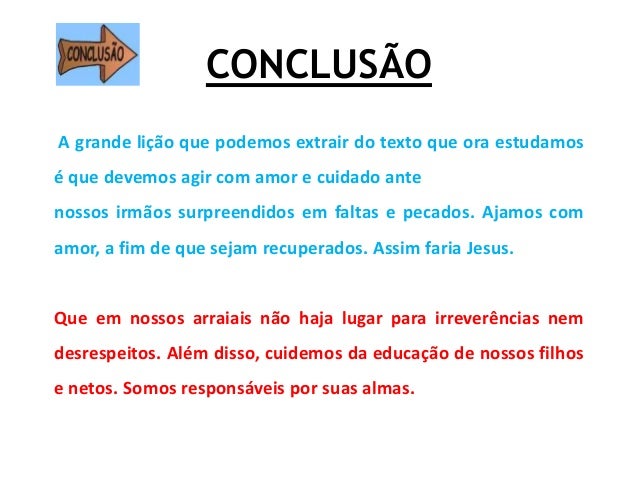 CONCLUSÃO

CONCLUSÃO

A grande lição que podemos extrair do texto que ora estudamos é que devemos agir com amor e cuidado ante
nossos irmãos surpreendidos em faltas e pecados. Ajamos com amor, a fim de que sejam recuperados. Assim faria Jesus.

Que em nossos arraiais não haja lugar para irreverências nem desrespeitos. Além disso, cuidemos da educação de nossos filhos e netos. Somos responsáveis por suas almas.